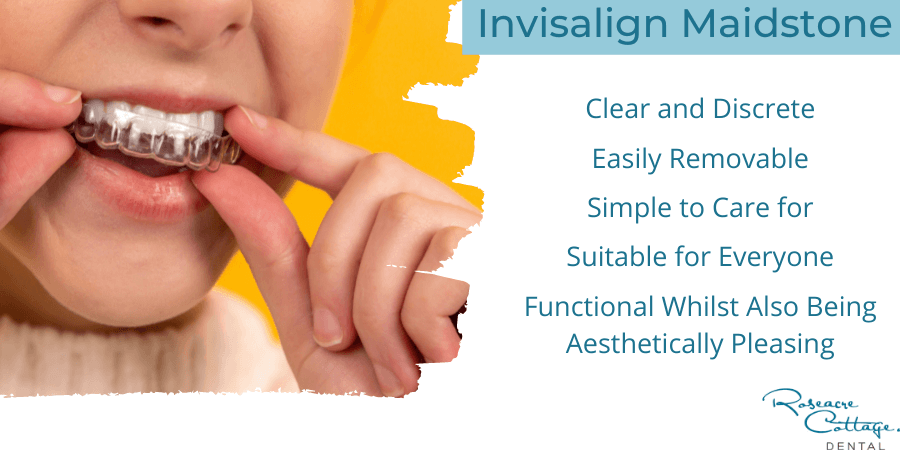 Invisalign Maidstone

Clear and Discrete

Easily Removable

Simple to Care for

Suitable for Everyone

Functional Whilst Also Being Aesthetically Pleasing

Roseacre Cottage. DENTAL